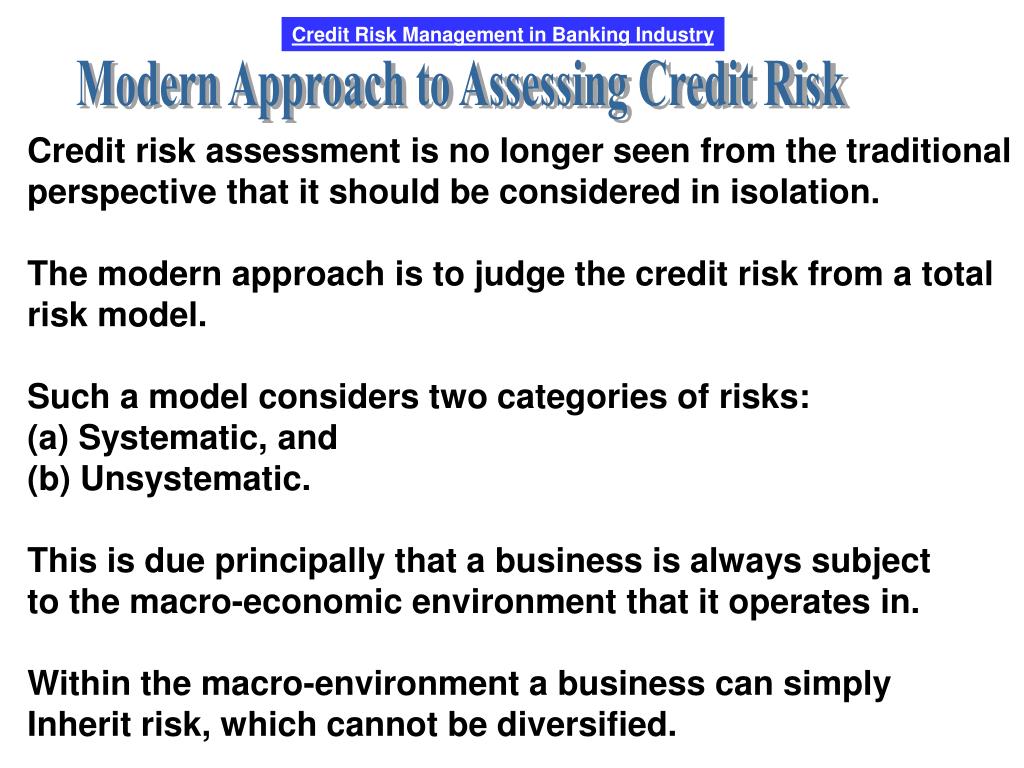 Credit Risk Management in Banking Industry

Modern Approach to Assessing Credit Risk

Credit risk assessment is no longer seen from the traditional perspective that it should be considered in isolation.

The modern approach is to judge the credit risk from a total risk model.

Such a model considers two categories of risks:
(a) Systematic, and
(b) Unsystematic.

This is due principally that a business is always subject to the macro-economic environment that it operates in.

Within the macro-environment a business can simply Inherit risk, which cannot be diversified.